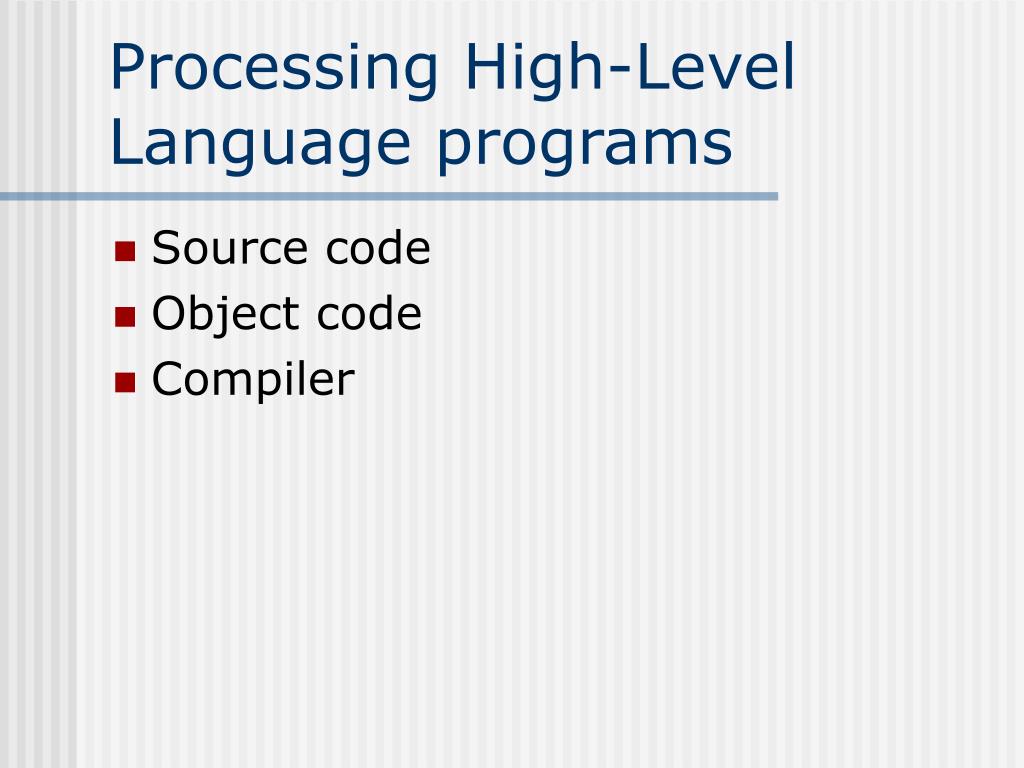 Processing High-Level Language programs

- Source code
- Object code
- Compiler